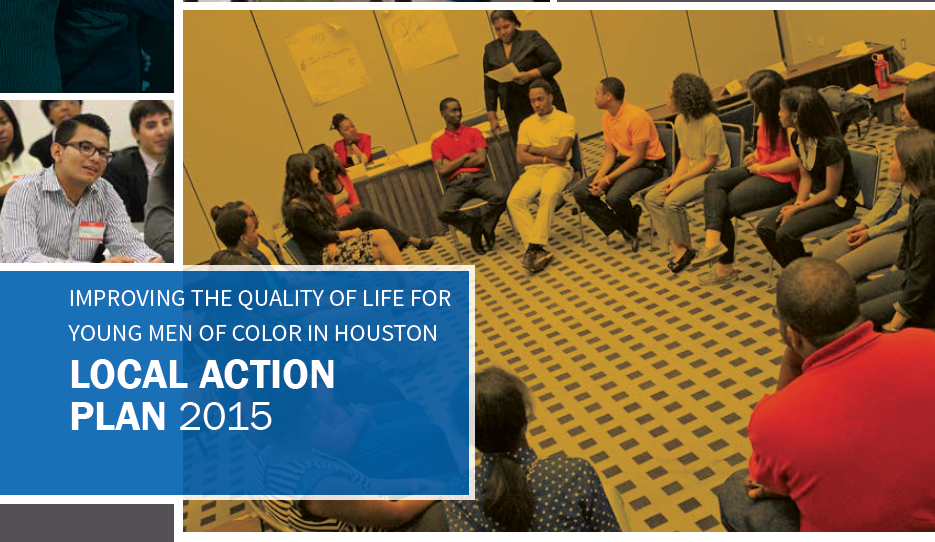 IMPROVING THE QUALITY OF LIFE FOR YOUNG MEN OF COLOR IN HOUSTON

LOCAL ACTION PLAN 2015